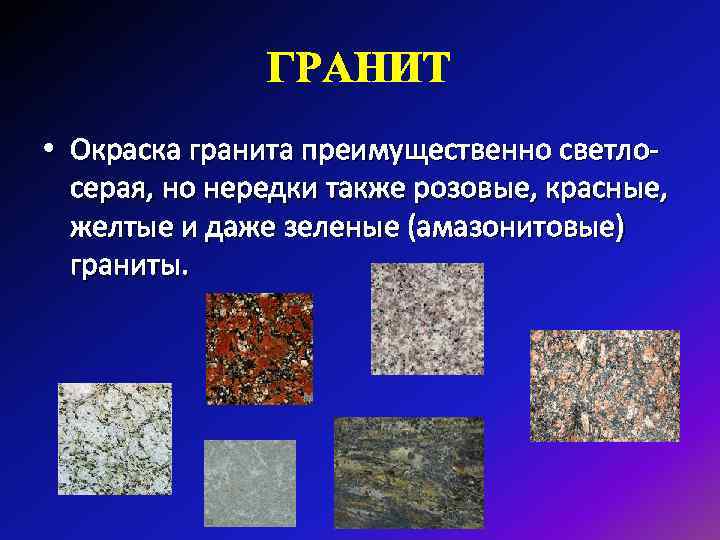 ГРАНИТ

• Окраска гранита преимущественно светло-серая, но нередки также розовые, красные, желтые и даже зеленые (амазонитовые) граниты.